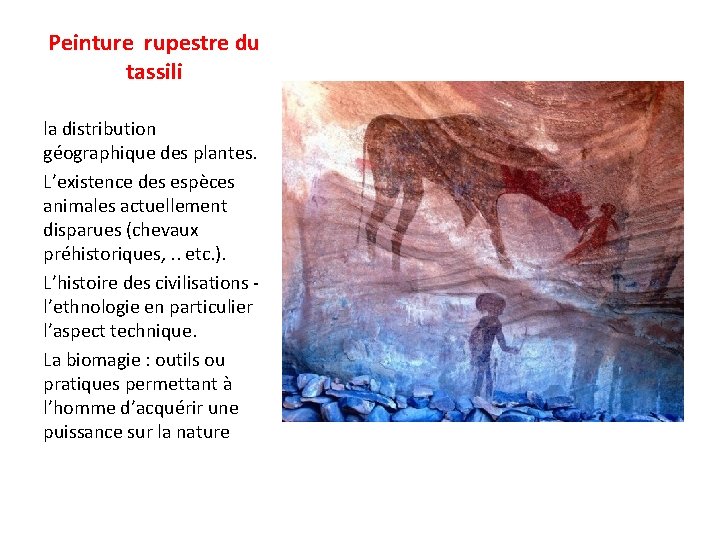 Peinture rupestre du tassili

la distribution géographique des plantes.

L’existence des espèces animales actuellement disparues (chevaux préhistoriques, .. etc.).

L’histoire des civilisations - l’ethnologie en particulier l’aspect technique.

La biomagie : outils ou pratiques permettant à l’homme d’acquérir une puissance sur la nature